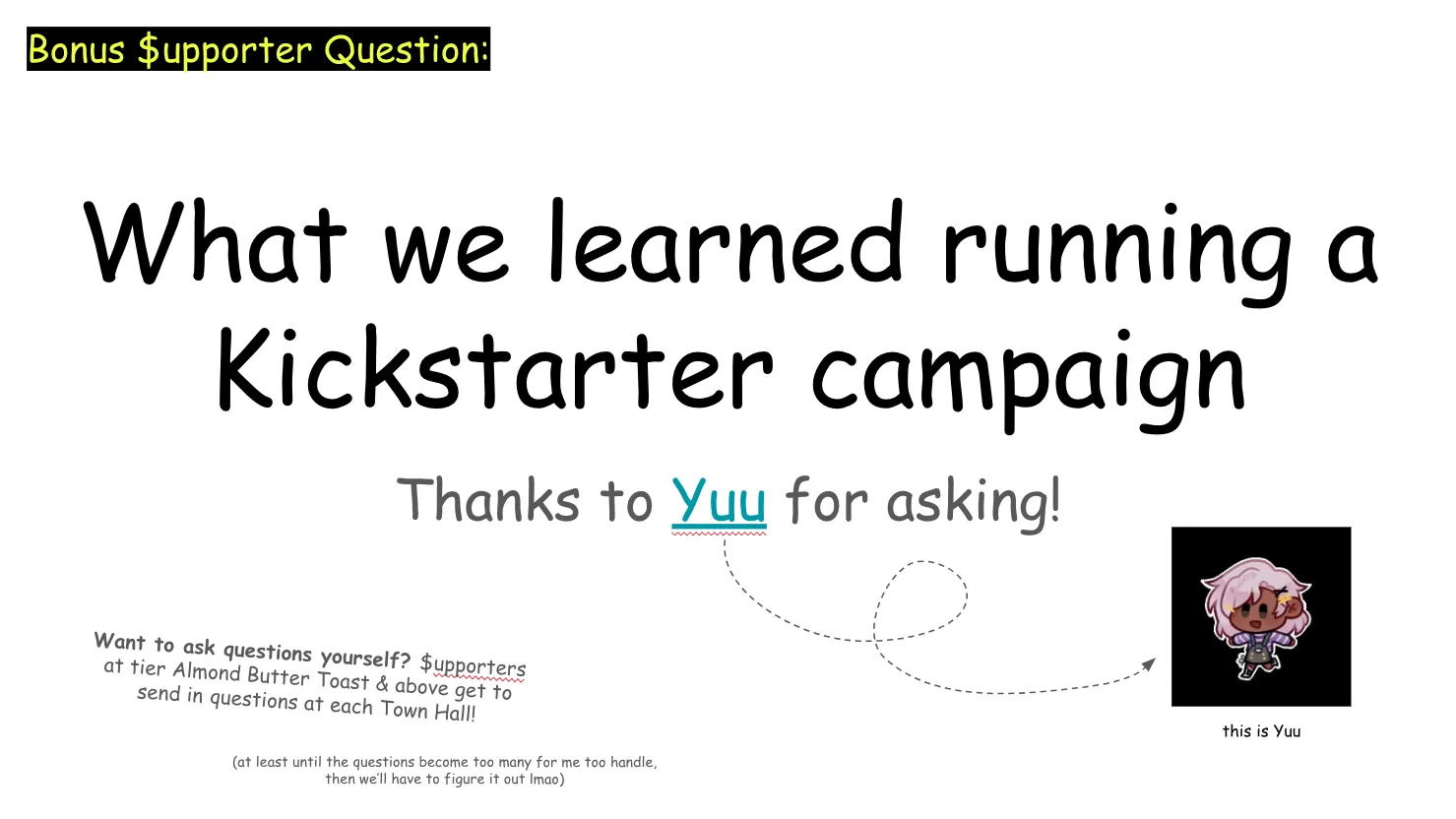 Bonus $upporter Question:

What we learned running a Kickstarter campaign

Thanks to Yuu for asking!

Want to ask questions yourself? $upporters at tier Almond Butter Toast & above get to send in questions at each Town Hall!

(at least until the questions become too many for me too handle, then we'll have to figure it out lmao)

this is Yuu